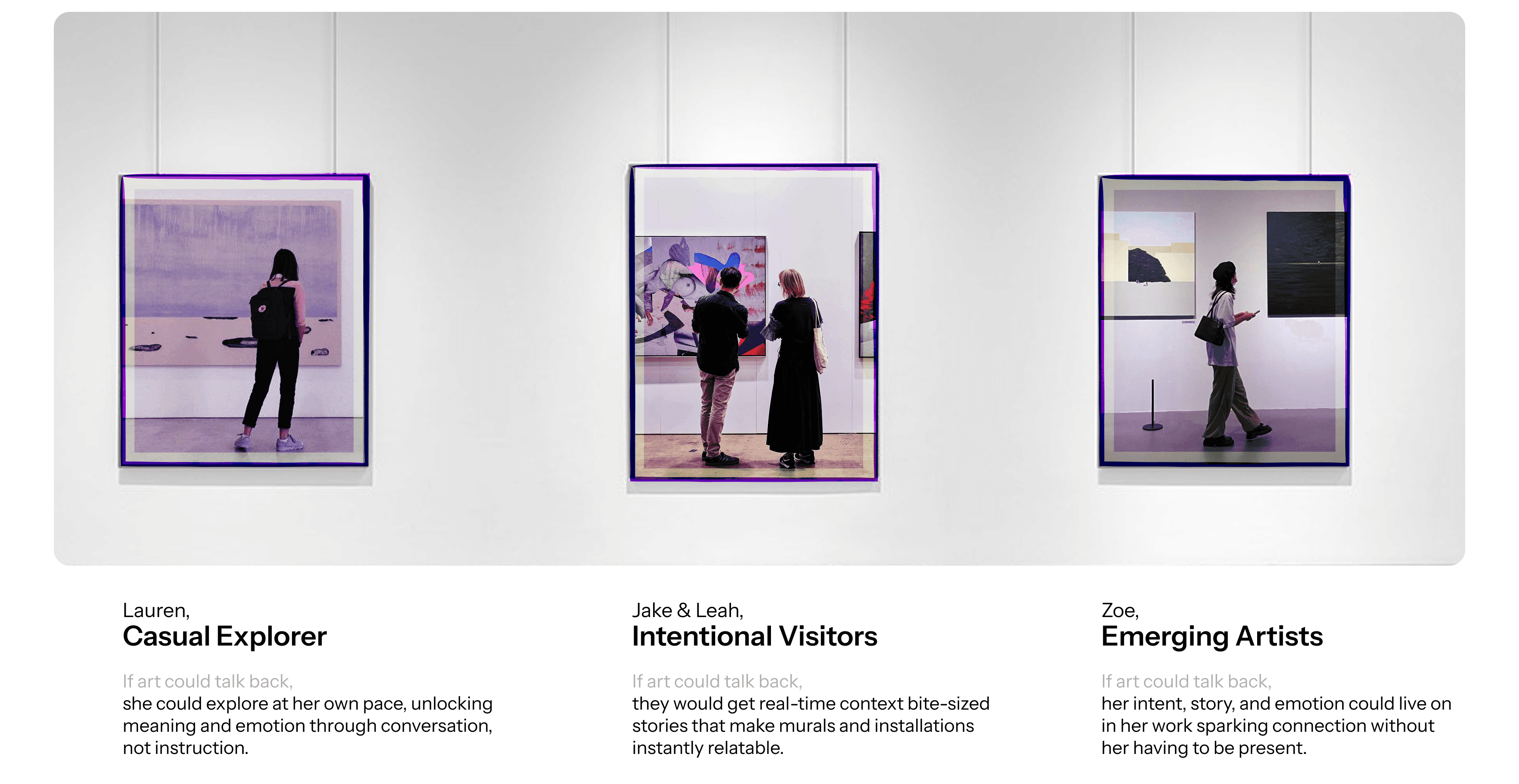 Lauren,
Casual Explorer

If art could talk back,
she could explore at her own pace, unlocking meaning and emotion through conversation, not instruction.

Jake & Leah,
Intentional Visitors

If art could talk back,
they would get real-time context bite-sized stories that make murals and installations instantly relatable.

Zoe,
Emerging Artists

If art could talk back,
her intent, story, and emotion could live on in her work sparking connection without her having to be present.